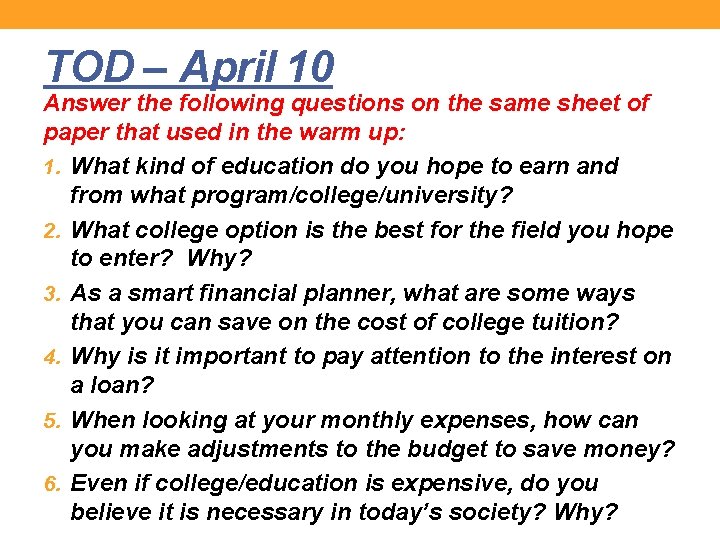 TOD – April 10

Answer the following questions on the same sheet of paper that used in the warm up:

1. What kind of education do you hope to earn and from what program/college/university?
2. What college option is the best for the field you hope to enter? Why?
3. As a smart financial planner, what are some ways that you can save on the cost of college tuition?
4. Why is it important to pay attention to the interest on a loan?
5. When looking at your monthly expenses, how can you make adjustments to the budget to save money?
6. Even if college/education is expensive, do you believe it is necessary in today's society? Why?